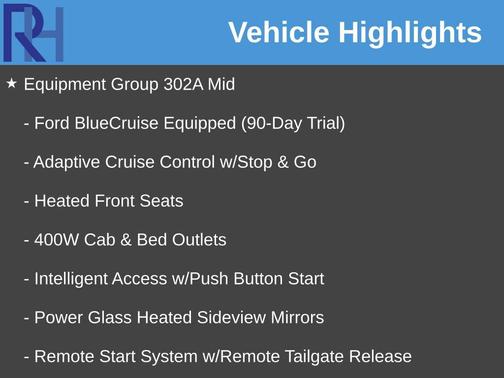 RH

Vehicle Highlights

★ Equipment Group 302A Mid

- Ford BlueCruise Equipped (90-Day Trial)

- Adaptive Cruise Control w/Stop & Go

- Heated Front Seats

- 400W Cab & Bed Outlets

- Intelligent Access w/Push Button Start

- Power Glass Heated Sideview Mirrors

- Remote Start System w/Remote Tailgate Release